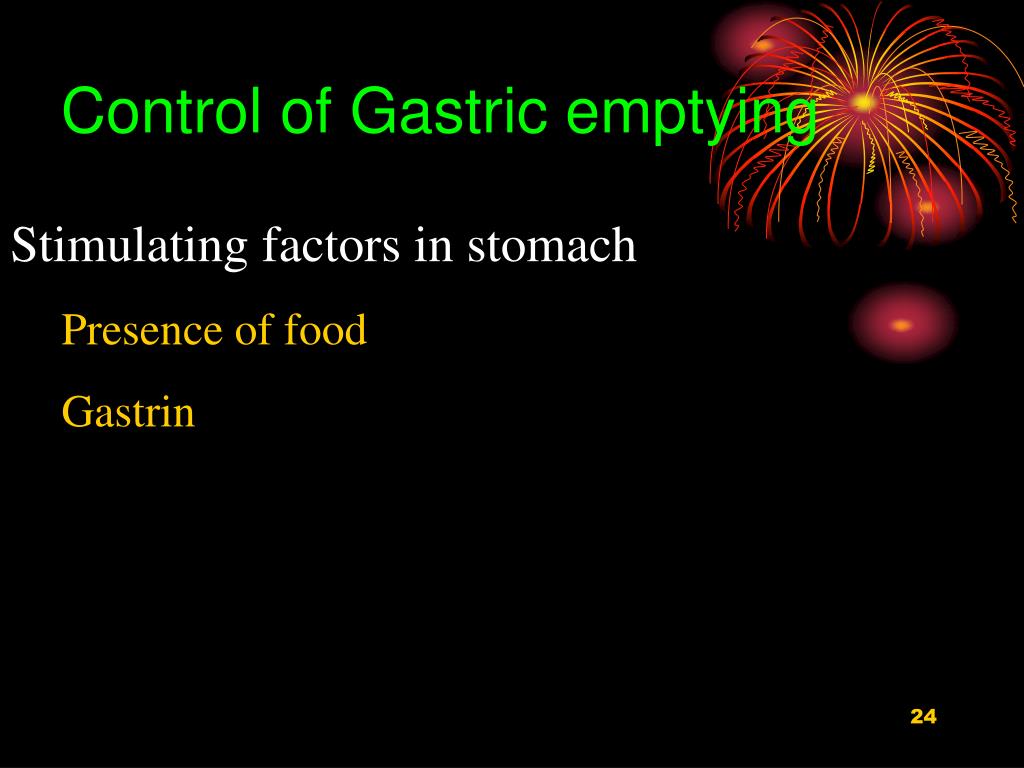 Control of Gastric emptying

Stimulating factors in stomach

Presence of food

Gastrin

24